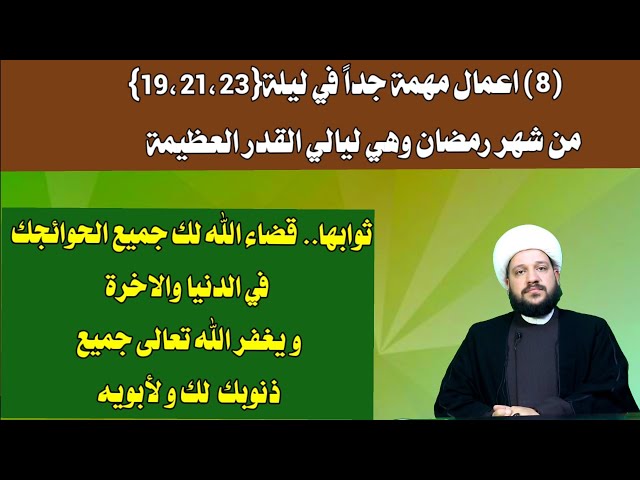 (8) اعمال مهمة جداً في ليلة{19،21،23}
من شهر رمضان وهي ليالي القدر العظيمة

ثوابها.. قضاء الله لك جميع الحوائجك
في الدنيا والاخرة
و يغفر الله تعالى جميع
ذنوبك لك و لأبويه